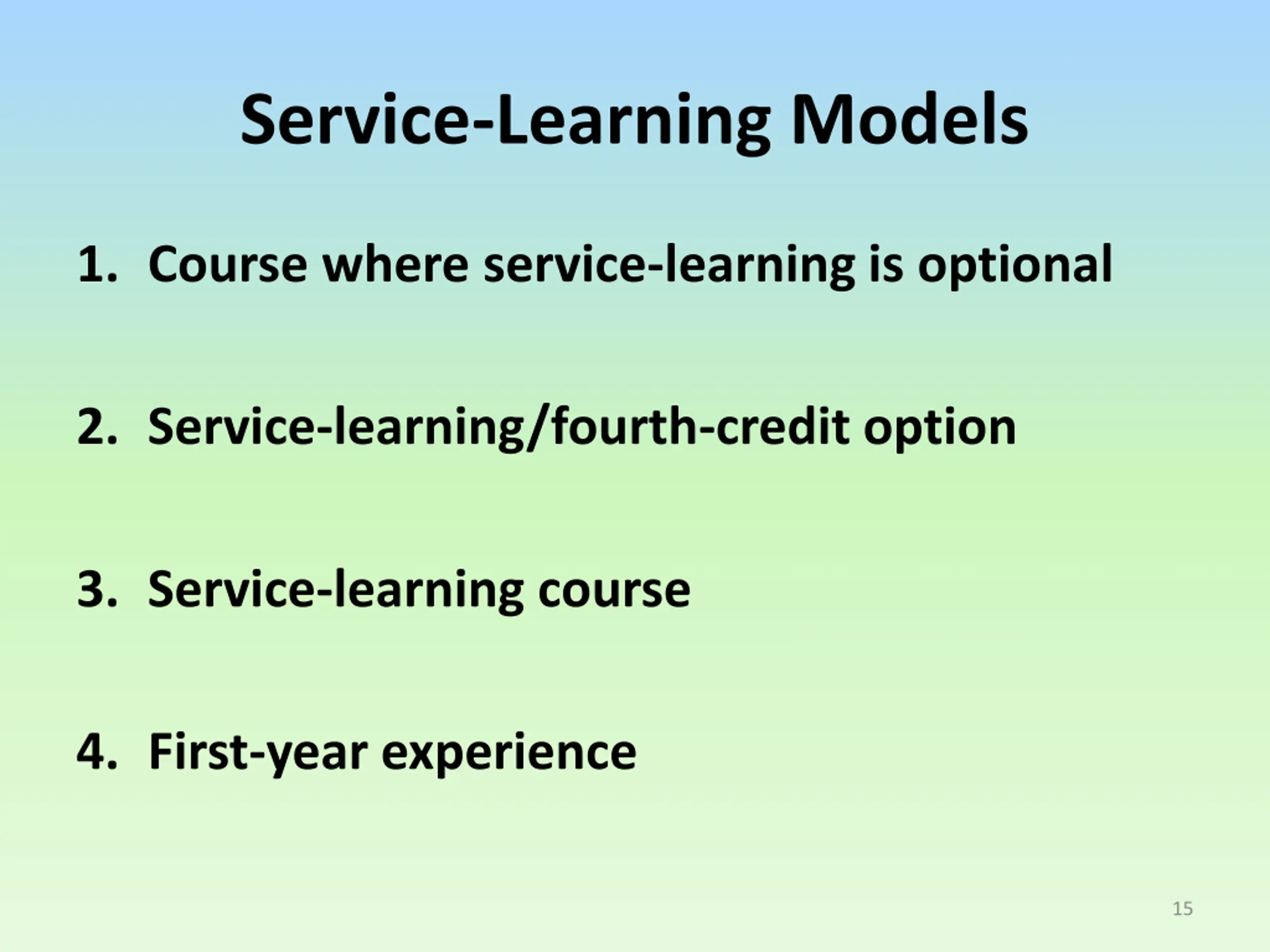 Service-Learning Models

1. Course where service-learning is optional

2. Service-learning/fourth-credit option

3. Service-learning course

4. First-year experience

15